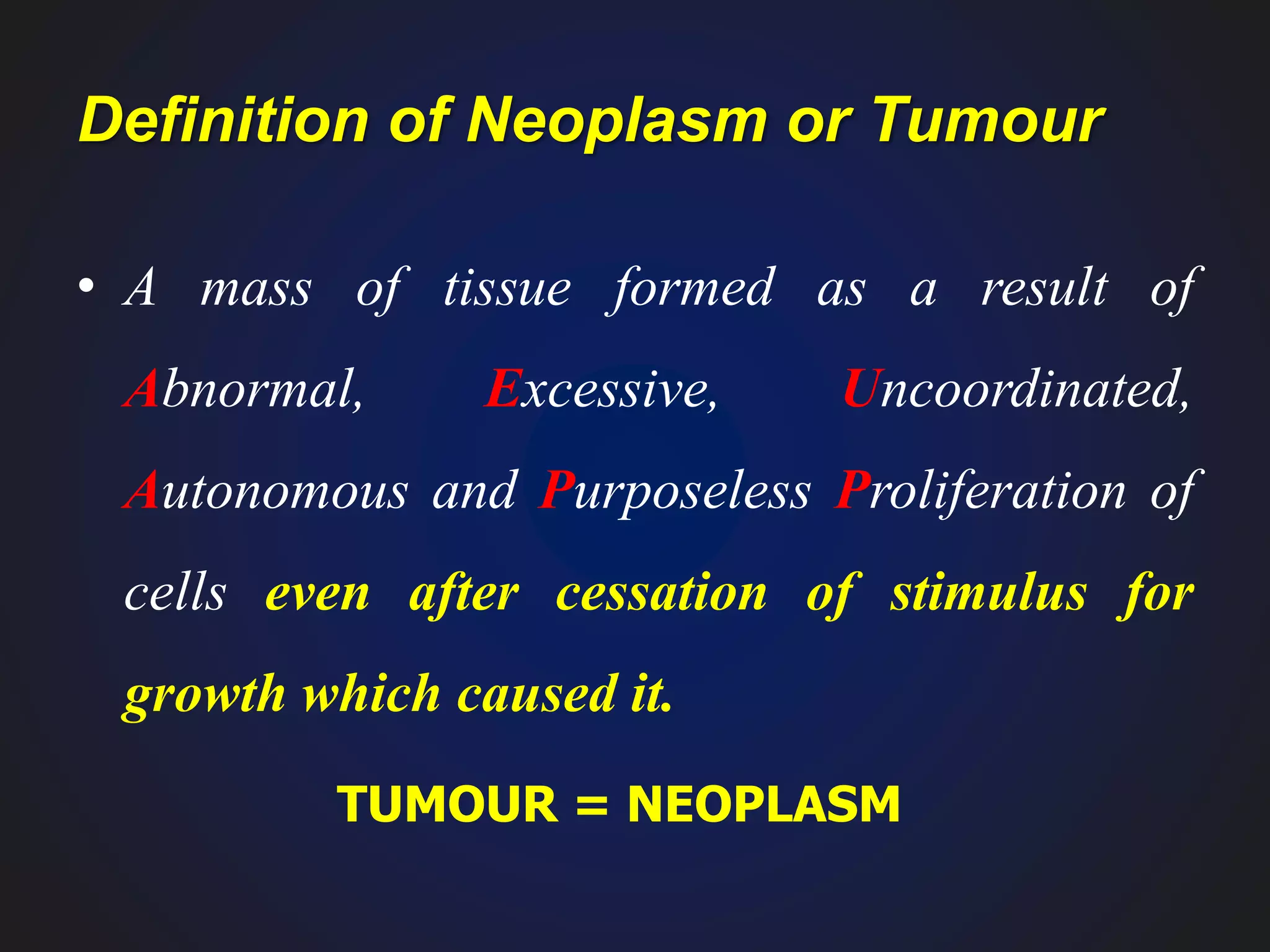 Definition of Neoplasm or Tumour

• A mass of tissue formed as a result of Abnormal, Excessive, Uncoordinated, Autonomous and Purposeless Proliferation of cells even after cessation of stimulus for growth which caused it.

TUMOUR = NEOPLASM